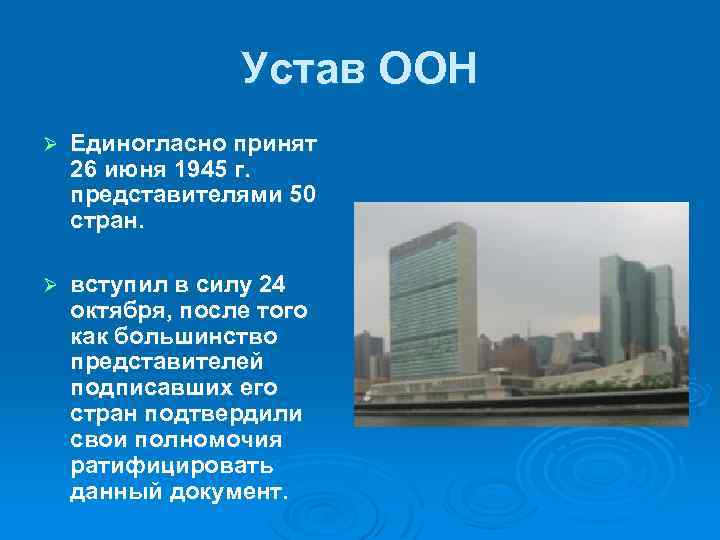 Устав ООН

➢ Единогласно принят 26 июня 1945 г. представителями 50 стран.

➢ вступил в силу 24 октября, после того как большинство представителей подписавших его стран подтвердили свои полномочия ратифицировать данный документ.